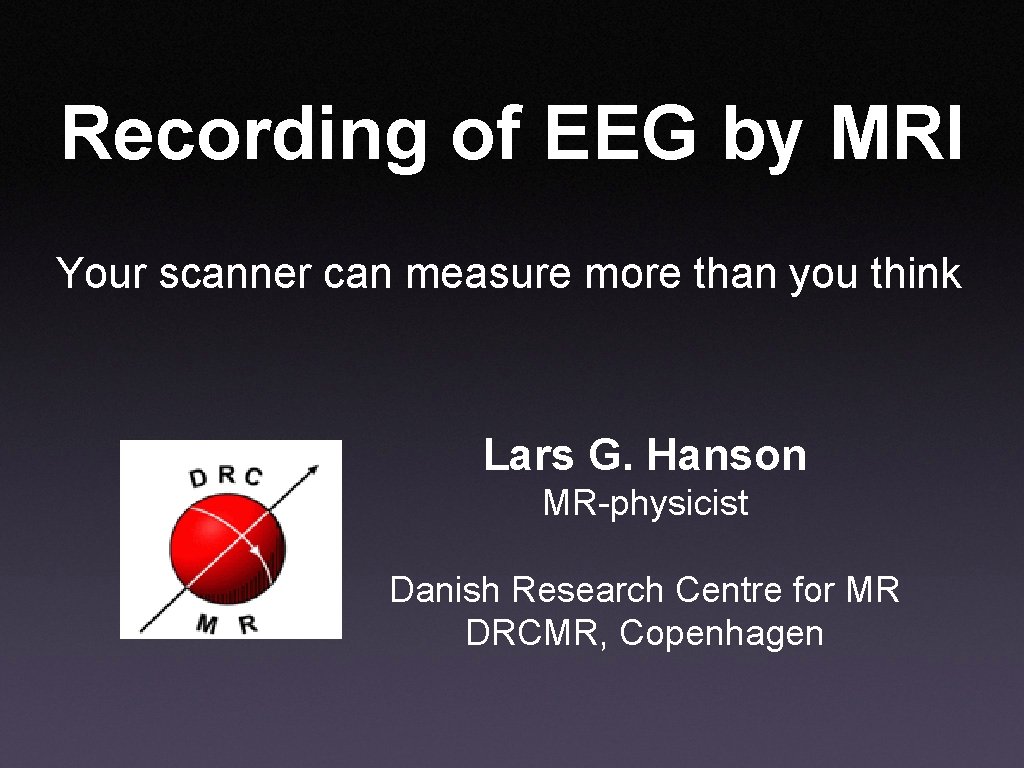 Recording of EEG by MRI

Your scanner can measure more than you think

DRC
MR

Lars G. Hanson

MR-physicist

Danish Research Centre for MR
DRCMR, Copenhagen